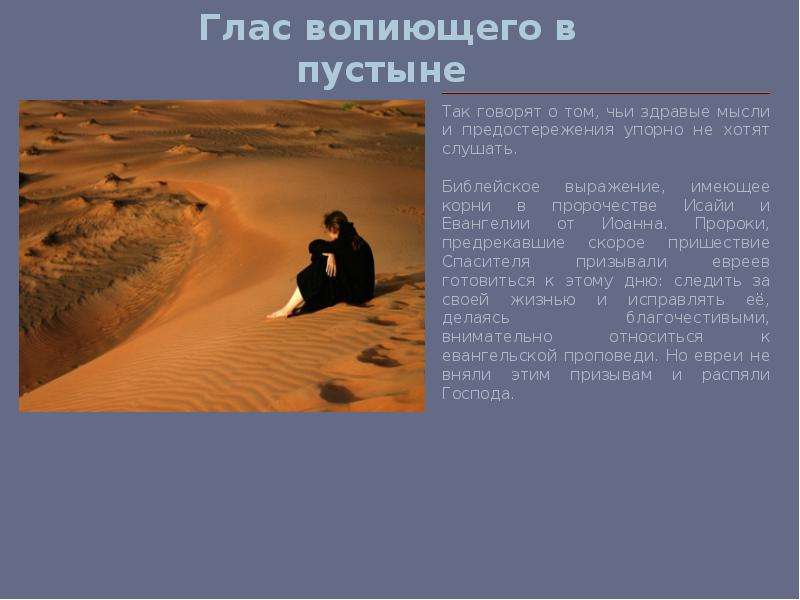 Глас вопиющего в пустыне

Так говорят о том, чьи здравые мысли и предостережения упорно не хотят слушать.

Библейское выражение, имеющее корни в пророчестве Исайи и Евангелии от Иоанна. Пророки, предрекавшие скорое пришествие Спасителя призывали евреев готовиться к этому дню: следить за своей жизнью и исправлять её, делаясь благочестивыми, внимательно относиться к евангельской проповеди. Но евреи не вняли этим призывам и распяли Господа.